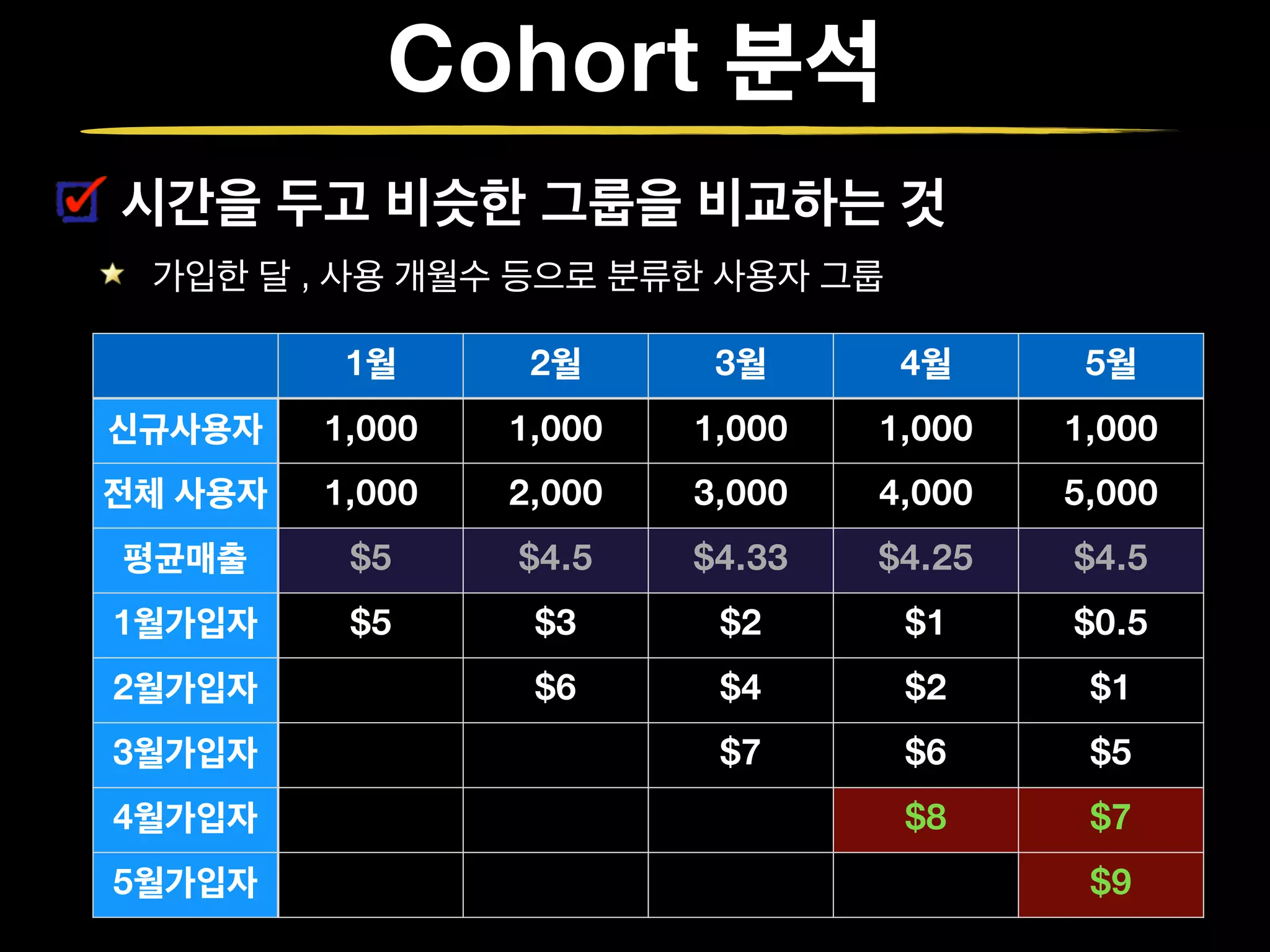 Cohort 분석

시간을 두고 비슷한 그룹을 비교하는 것

가입한 달 , 사용 개월수 등으로 분류한 사용자 그룹

| | 1월 | 2월 | 3월 | 4월 | 5월 |
|---|---|---|---|---|---|
| 신규사용자 | 1,000 | 1,000 | 1,000 | 1,000 | 1,000 |
| 전체 사용자 | 1,000 | 2,000 | 3,000 | 4,000 | 5,000 |
| 평균매출 | \$5 | \$4.5 | \$4.33 | \$4.25 | \$4.5 |
| 1월가입자 | \$5 | \$3 | \$2 | \$1 | \$0.5 |
| 2월가입자 | | \$6 | \$4 | \$2 | \$1 |
| 3월가입자 | | | \$7 | \$6 | \$5 |
| 4월가입자 | | | | \$8 | \$7 |
| 5월가입자 | | | | | \$9 |